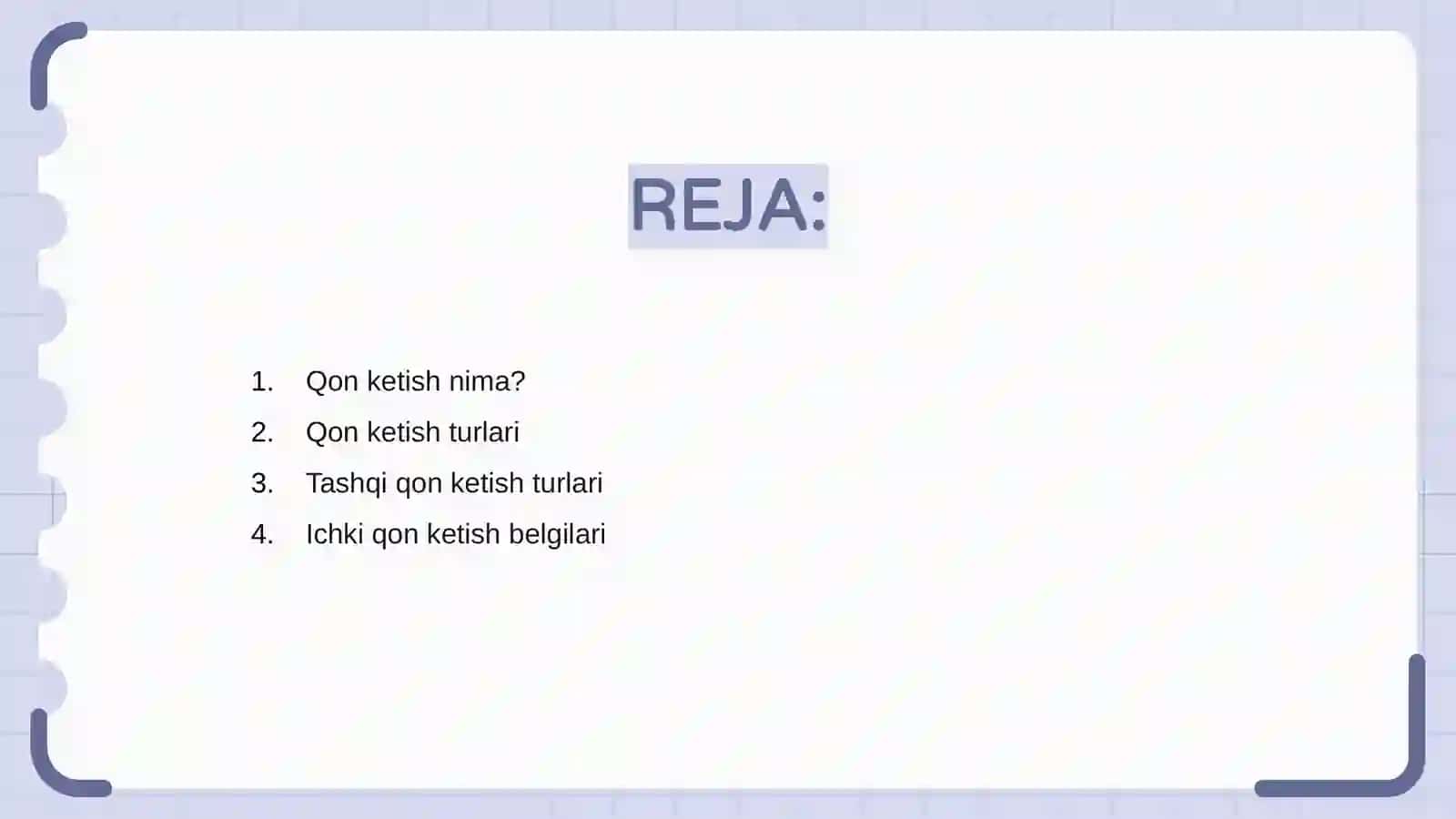 REJA:

1. Qon ketish nima?
2. Qon ketish turlari
3. Tashqi qon ketish turlari
4. Ichki qon ketish belgilari